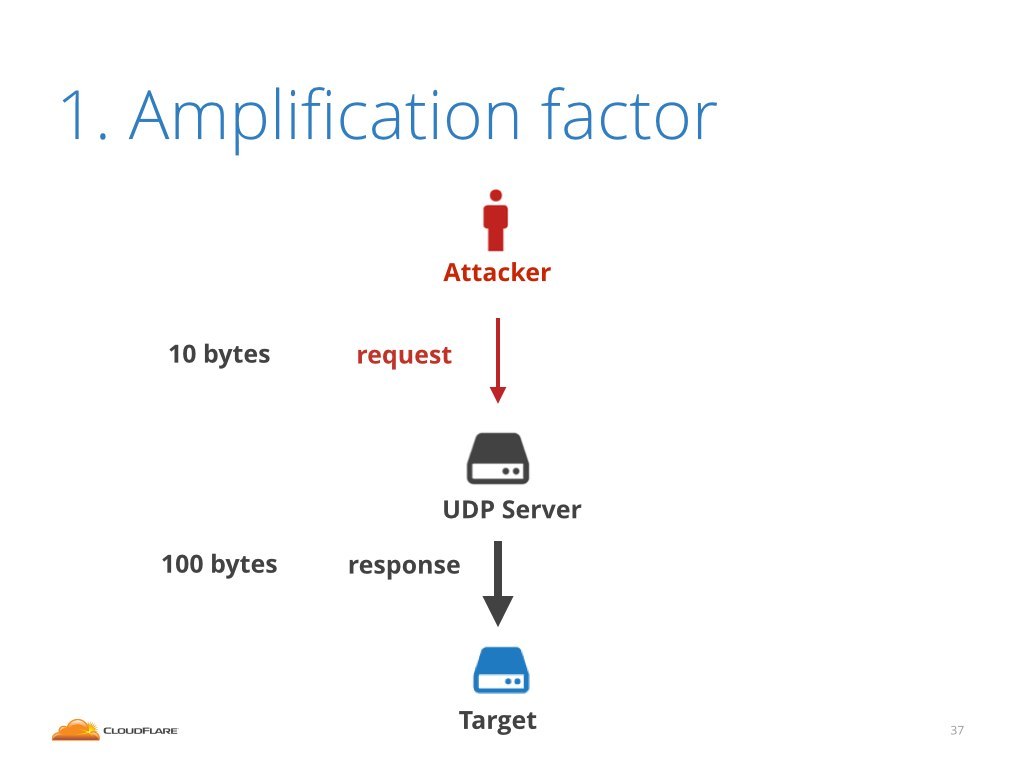 1. Amplification factor

Attacker

10 bytes request

UDP Server

100 bytes response

Target

CLOUDFLARE

37